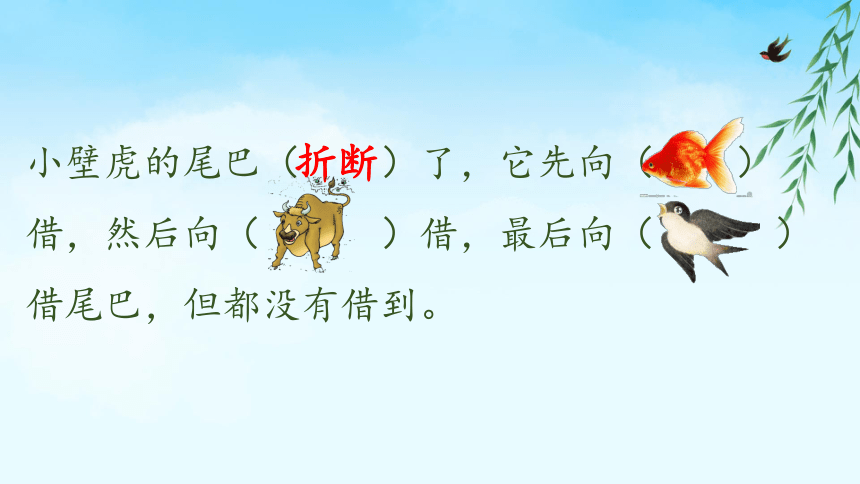 小壁虎的尾巴（折断）了，它先向（ ）借，然后向（ ）借，最后向（ ）借尾巴，但都没有借到。